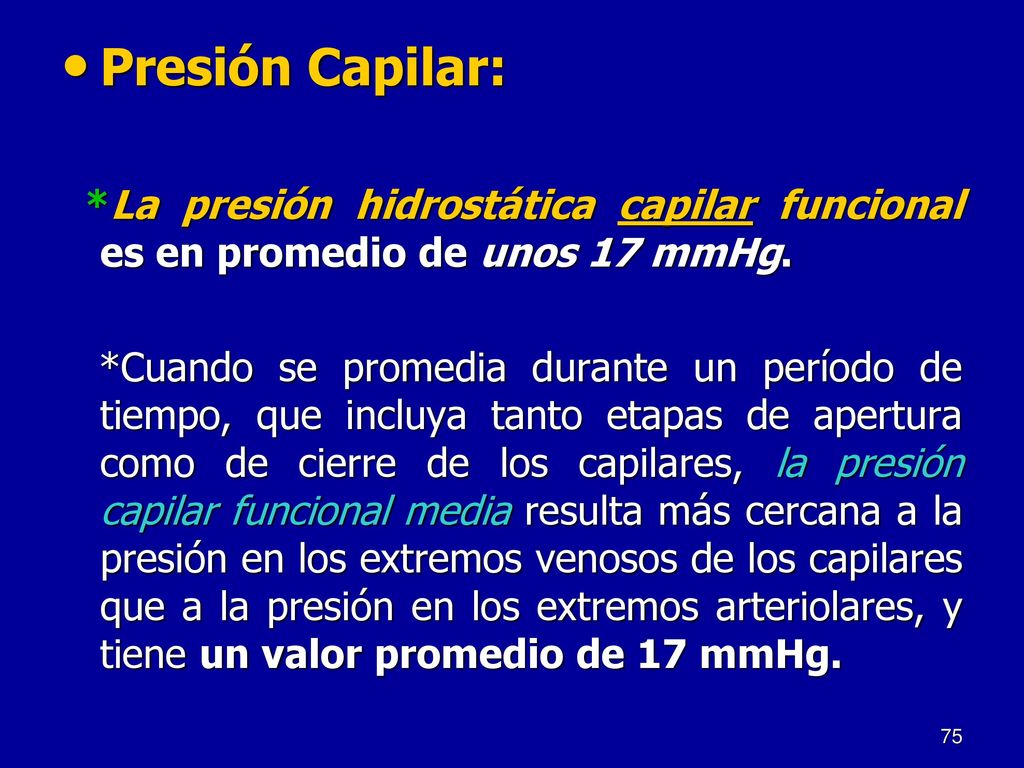 • Presión Capilar:

*La presión hidrostática capilar funcional es en promedio de unos 17 mmHg.

*Cuando se promedia durante un período de tiempo, que incluya tanto etapas de apertura como de cierre de los capilares, la presión capilar funcional media resulta más cercana a la presión en los extremos venosos de los capilares que a la presión en los extremos arteriolares, y tiene un valor promedio de 17 mmHg.

75